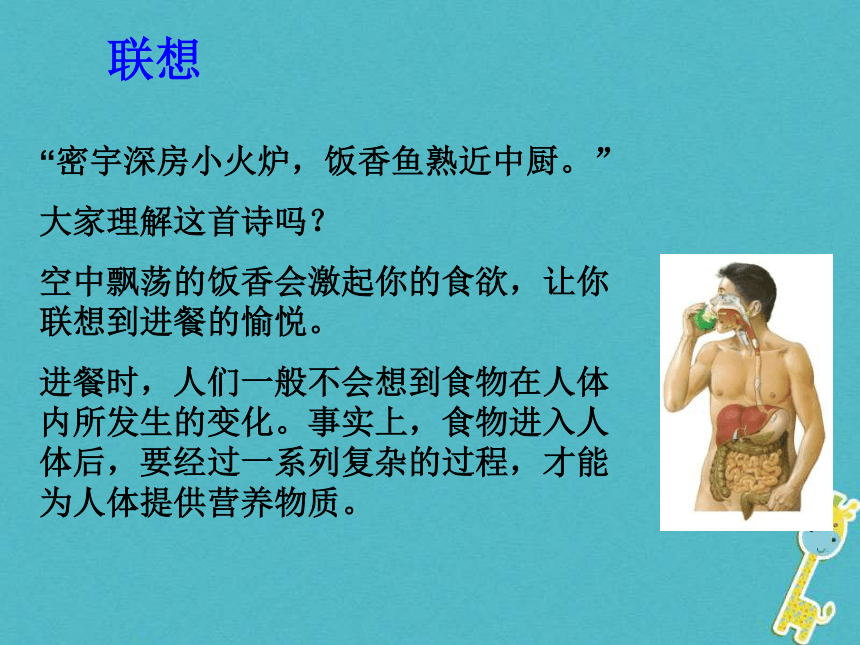 联想

“密宇深房小火炉，饭香鱼熟近中厨。”

大家理解这首诗吗？

空中飘荡的饭香会激起你的食欲，让你联想到进餐的愉悦。

进餐时，人们一般不会想到食物在人体内所发生的变化。事实上，食物进入人体后，要经过一系列复杂的过程，才能为人体提供营养物质。